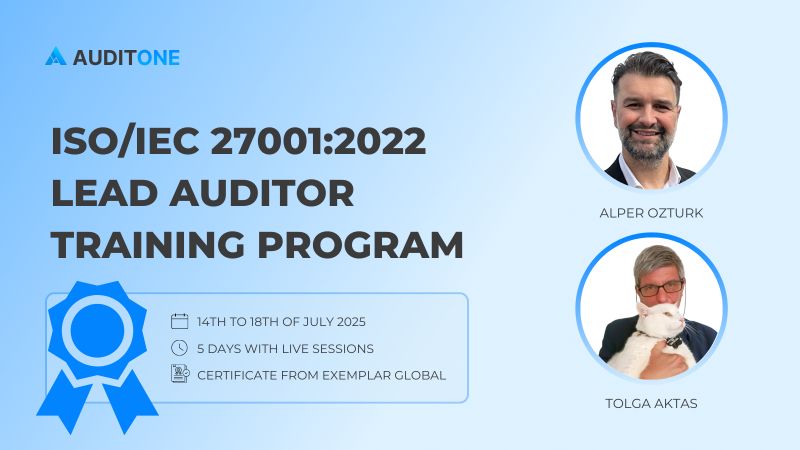 AUDITONE

ISO/IEC 27001:2022 LEAD AUDITOR TRAINING PROGRAM

14TH TO 18TH OF JULY 2025
5 DAYS WITH LIVE SESSIONS
CERTIFICATE FROM EXEMPLAR GLOBAL

ALPER OZTURK

TOLGA AKTAS